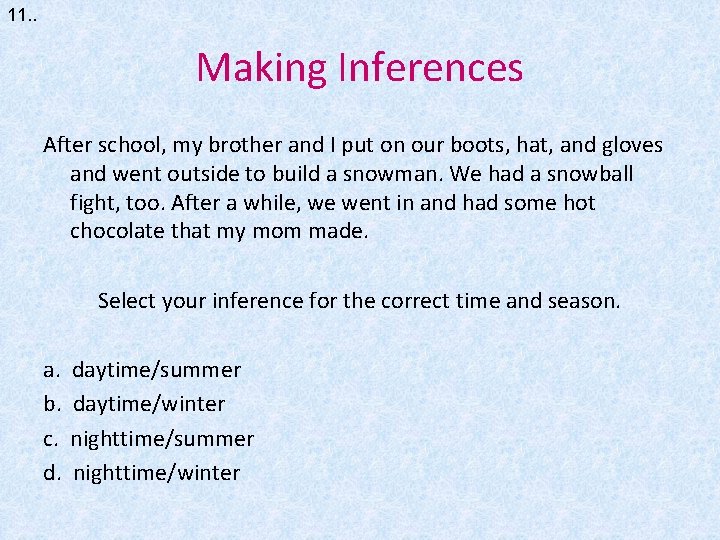 11..

Making Inferences

After school, my brother and I put on our boots, hat, and gloves and went outside to build a snowman. We had a snowball fight, too. After a while, we went in and had some hot chocolate that my mom made.

Select your inference for the correct time and season.

a. daytime/summer
b. daytime/winter
c. nighttime/summer
d. nighttime/winter